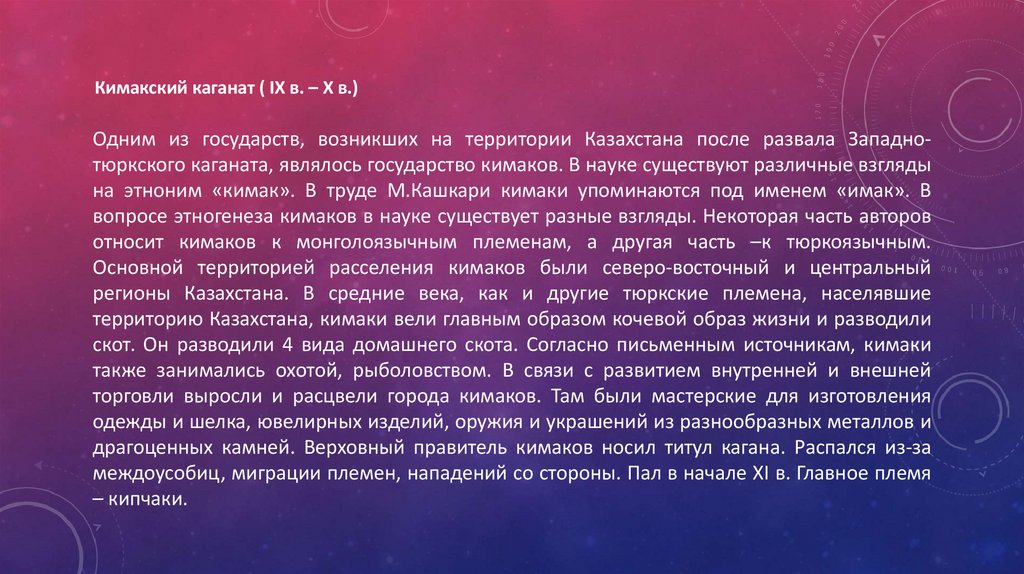 Кимакский каганат ( IX в. – X в.)

Одним из государств, возникших на территории Казахстана после развала Западно-тюркского каганата, являлось государство кимаков. В науке существуют различные взгляды на этноним «кимак». В труде М.Кашкари кимаки упоминаются под именем «имак». В вопросе этногенеза кимаков в науке существует разные взгляды. Некоторая часть авторов относит кимаков к монголоязычным племенам, а другая часть –к тюркоязычным. Основной территорией расселения кимаков были северо-восточный и центральный регионы Казахстана. В средние века, как и другие тюркские племена, населявшие территорию Казахстана, кимаки вели главным образом кочевой образ жизни и разводили скот. Он разводили 4 вида домашнего скота. Согласно письменным источникам, кимаки также занимались охотой, рыболовством. В связи с развитием внутренней и внешней торговли выросли и расцвели города кимаков. Там были мастерские для изготовления одежды и шелка, ювелирных изделий, оружия и украшений из разнообразных металлов и драгоценных камней. Верховный правитель кимаков носил титул кагана. Распался из-за междоусобиц, миграции племен, нападений со стороны. Пал в начале XI в. Главное племя – кипчаки.